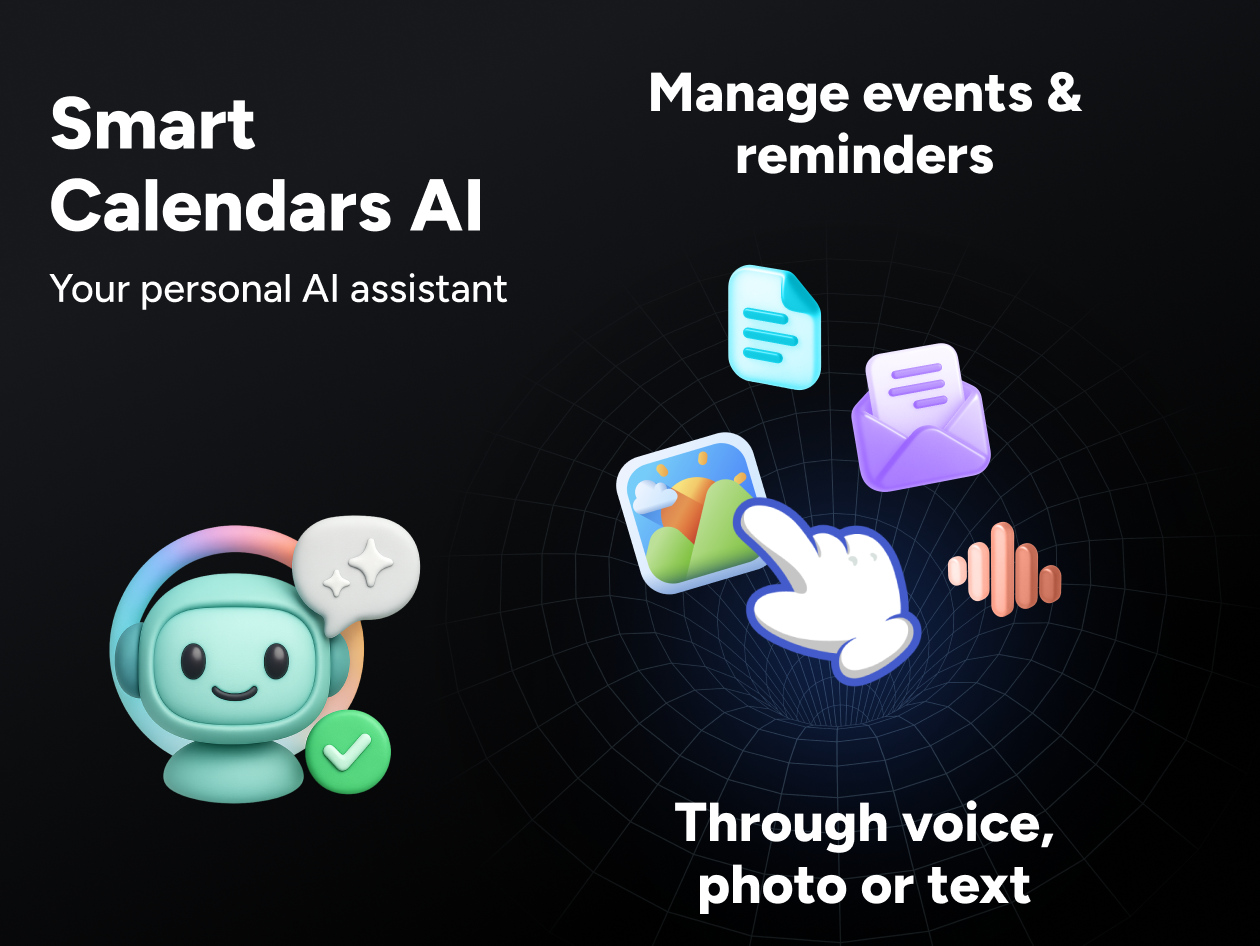 Smart Calendars AI

Your personal AI assistant

Manage events & reminders

Through voice, photo or text